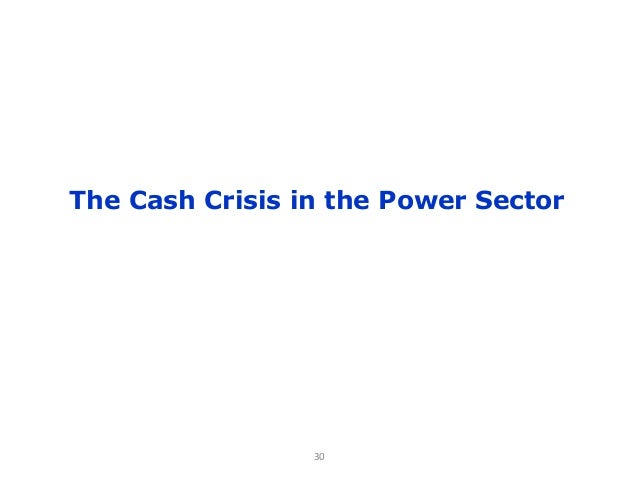 The Cash Crisis in the Power Sector

30